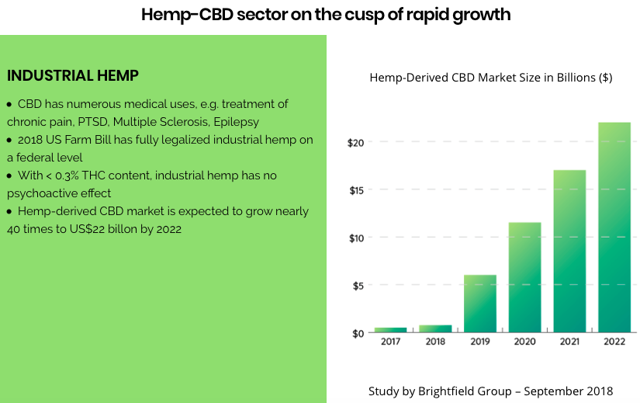 Hemp-CBD sector on the cusp of rapid growth

INDUSTRIAL HEMP

• CBD has numerous medical uses, e.g. treatment of chronic pain, PTSD, Multiple Sclerosis, Epilepsy
• 2018 US Farm Bill has fully legalized industrial hemp on a federal level
• With < 0.3% THC content, industrial hemp has no psychoactive effect
• Hemp-derived CBD market is expected to grow nearly 40 times to US$22 billon by 2022

Hemp-Derived CBD Market Size in Billions ($)

$20
$15
$10
$5
$0

2017 2018 2019 2020 2021 2022

Study by Brightfield Group – September 2018